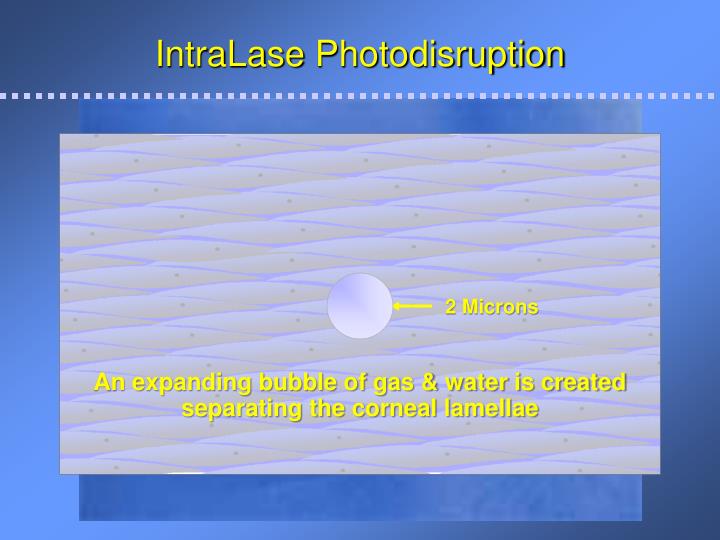 IntraLase Photodisruption

2 Microns

An expanding bubble of gas & water is created separating the corneal lamellae